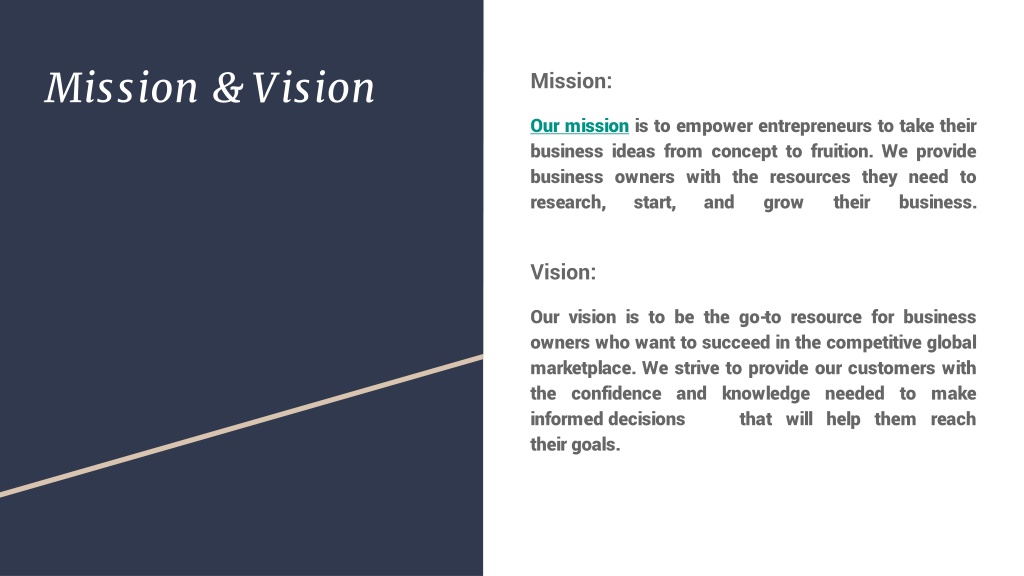 Mission & Vision

Mission:

Our mission is to empower entrepreneurs to take their business ideas from concept to fruition. We provide business owners with the resources they need to research, start, and grow their business.

Vision:

Our vision is to be the go-to resource for business owners who want to succeed in the competitive global marketplace. We strive to provide our customers with the confidence and knowledge needed to make informed decisions that will help them reach their goals.